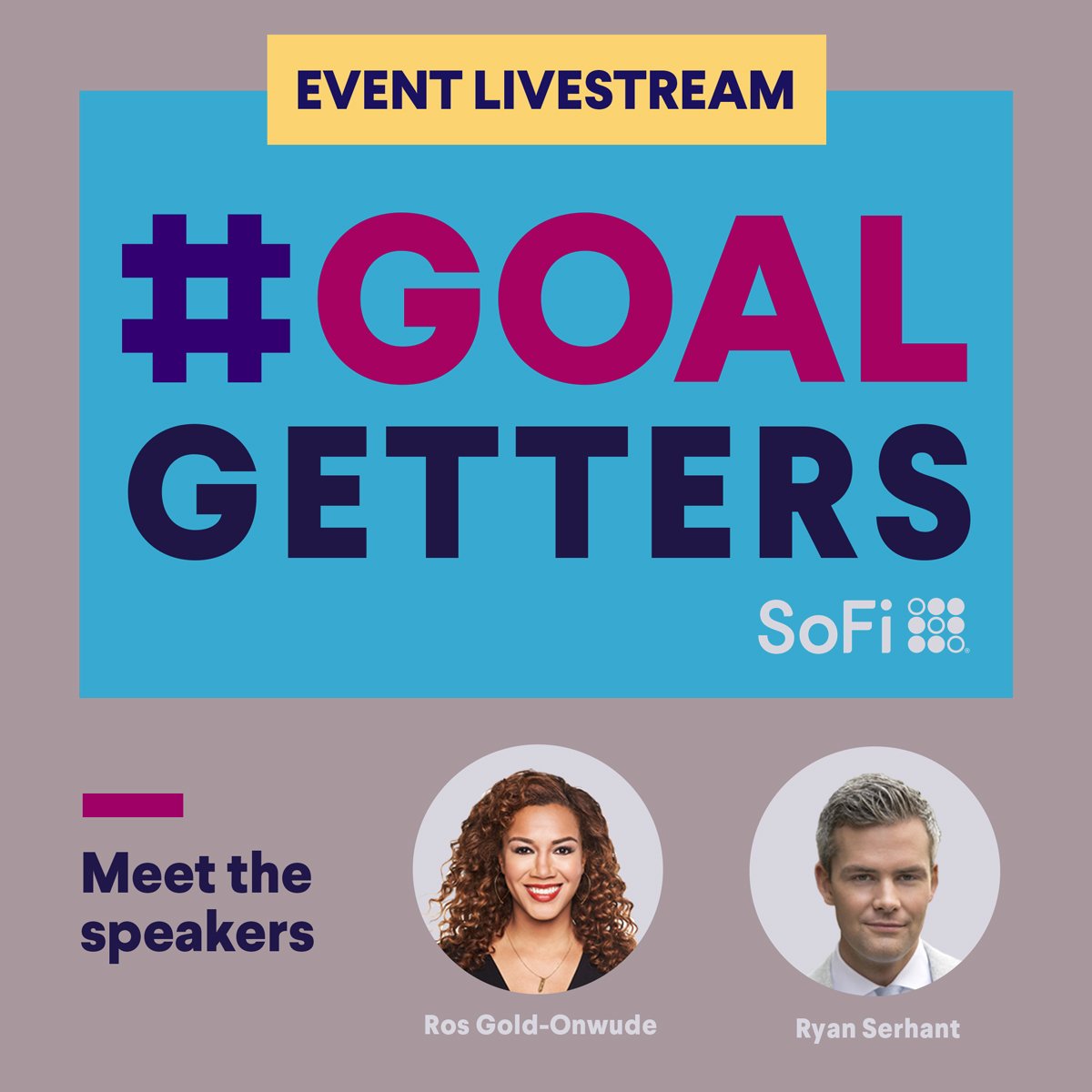 EVENT LIVESTREAM

#GOAL GETTERS

SoFi

Meet the speakers

Ros Gold-Onwude

Ryan Serhant